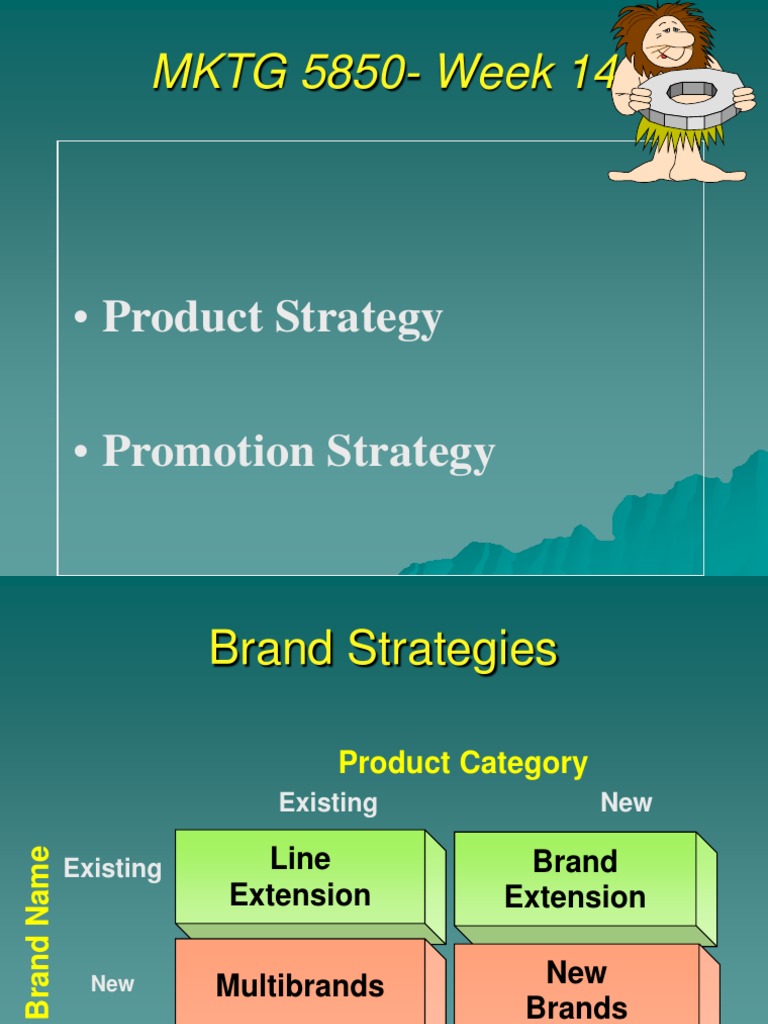 MKTG 5850- Week 14

• Product Strategy

• Promotion Strategy

Brand Strategies

Product Category

Brand Name

|  | Existing | New |
|---|---|---|
| Existing | Line Extension | Brand Extension |
| New | Multibrands | New Brands |